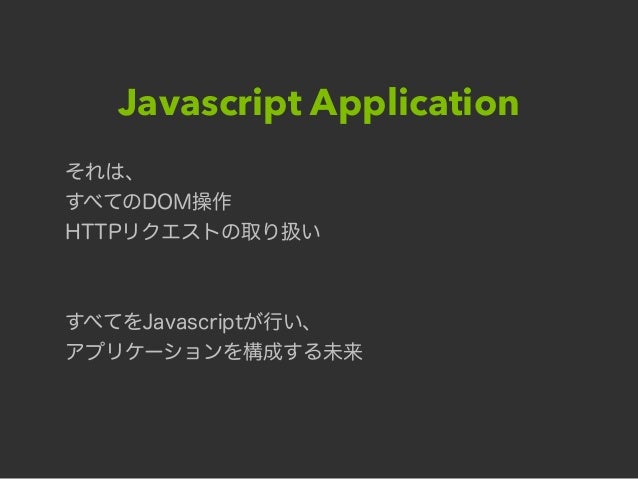 Javascript Application

それは、
すべてのDOM操作
HTTPリクエストの取り扱い

すべてをJavascriptが行い、
アプリケーションを構成する未来